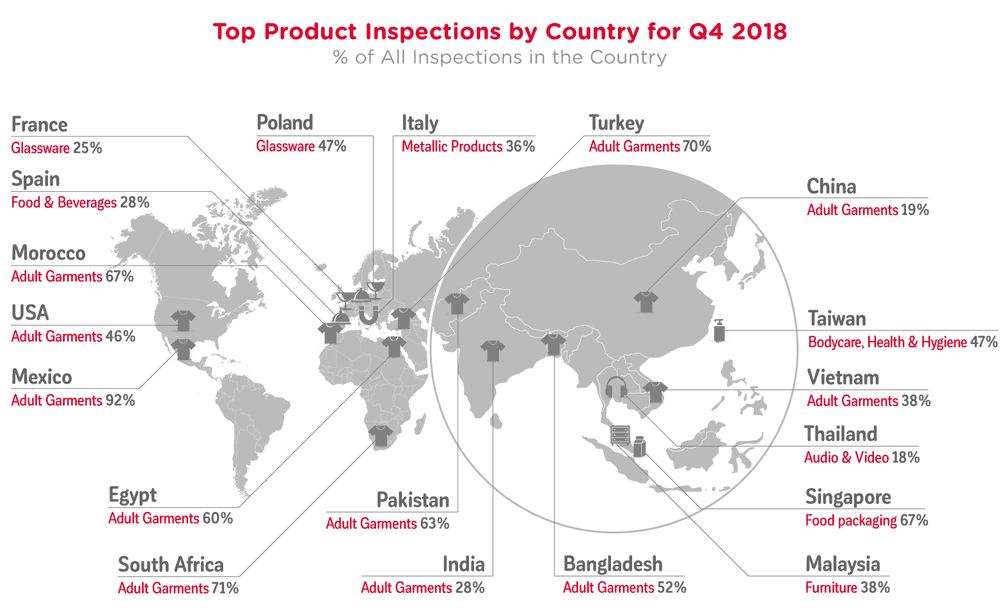 Top Product Inspections by Country for Q4 2018
% of All Inspections in the Country

France
Glassware 25%

Spain
Food & Beverages 28%

Morocco
Adult Garments 67%

USA
Adult Garments 46%

Mexico
Adult Garments 92%

Poland
Glassware 47%

Italy
Metallic Products 36%

Turkey
Adult Garments 70%

China
Adult Garments 19%

Taiwan
Bodycare, Health & Hygiene 47%

Vietnam
Adult Garments 38%

Thailand
Audio & Video 18%

Singapore
Food packaging 67%

Malaysia
Furniture 38%

Egypt
Adult Garments 60%

South Africa
Adult Garments 71%

Pakistan
Adult Garments 63%

India
Adult Garments 28%

Bangladesh
Adult Garments 52%